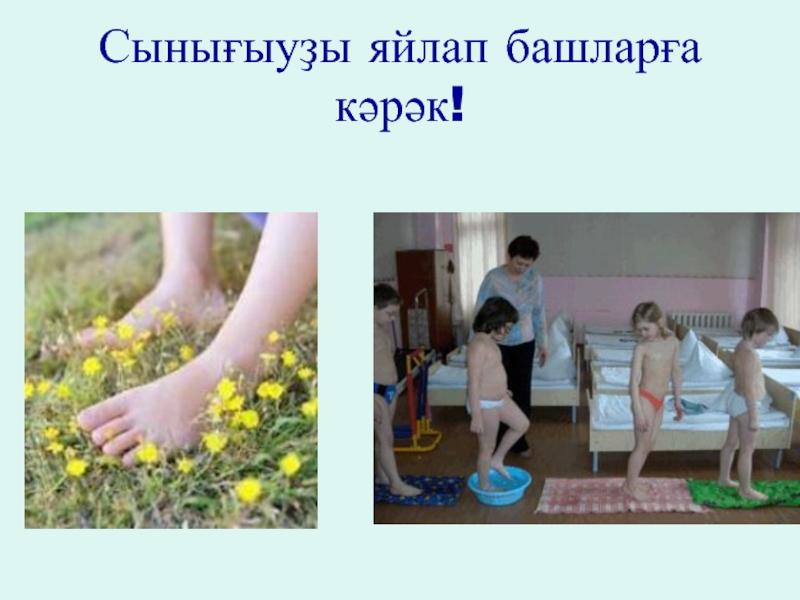 Сынығыуҙы яйлап башларға кәрәк!